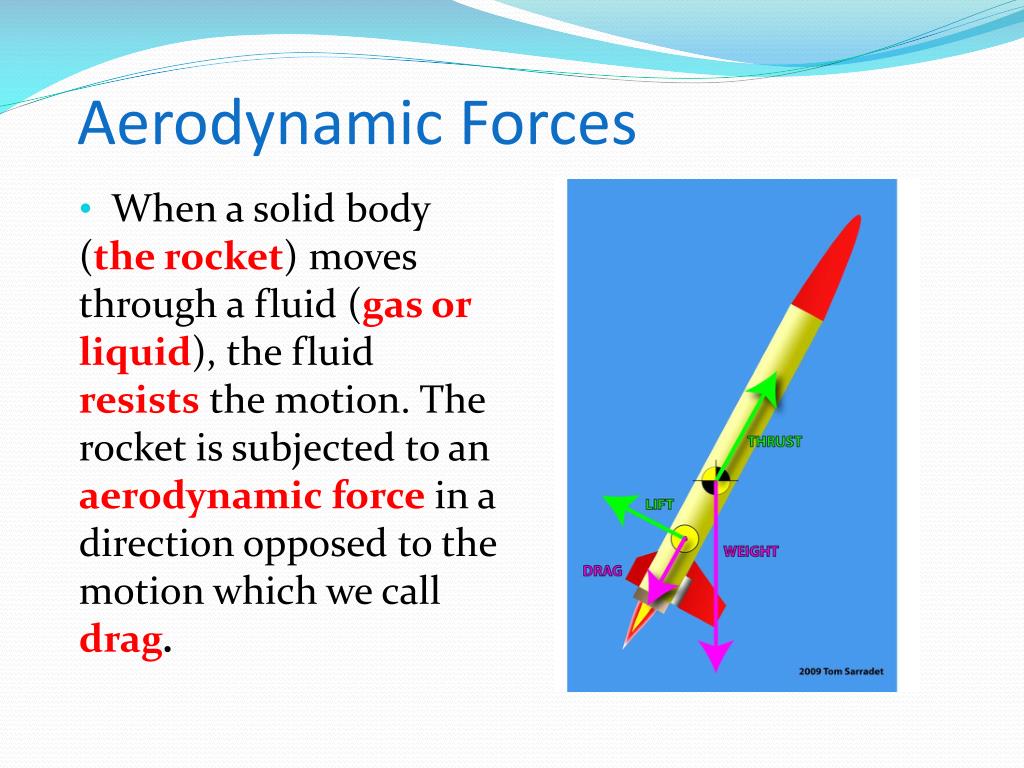 Aerodynamic Forces

• When a solid body (the rocket) moves through a fluid (gas or liquid), the fluid resists the motion. The rocket is subjected to an aerodynamic force in a direction opposed to the motion which we call drag.

THRUST
LIFT
WEIGHT
DRAG
2009 Tom Sarradet